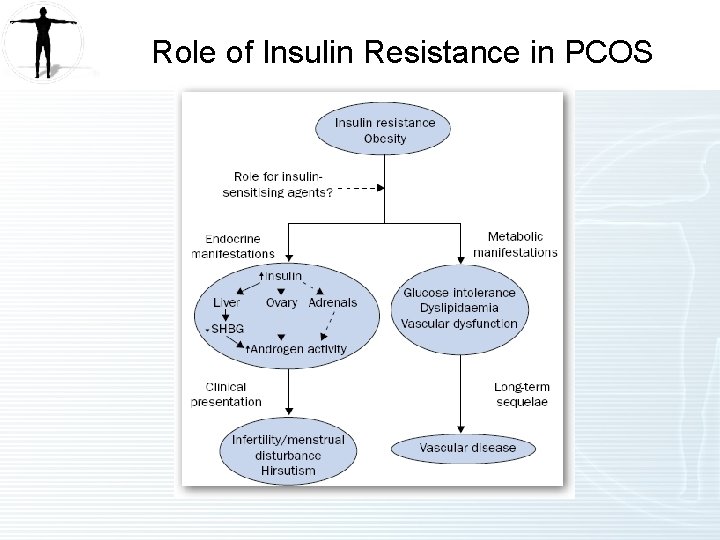 Role of Insulin Resistance in PCOS

Insulin resistance
Obesity

Role for insulin-sensitising agents?

Endocrine manifestations

Metabolic manifestations

↑Insulin

Liver

Ovary

Adrenals

↓SHBG

↑Androgen activity

Glucose intolerance
Dyslipidaemia
Vascular dysfunction

Clinical presentation

Long-term sequelae

Infertility/menstrual disturbance
Hirsutism

Vascular disease